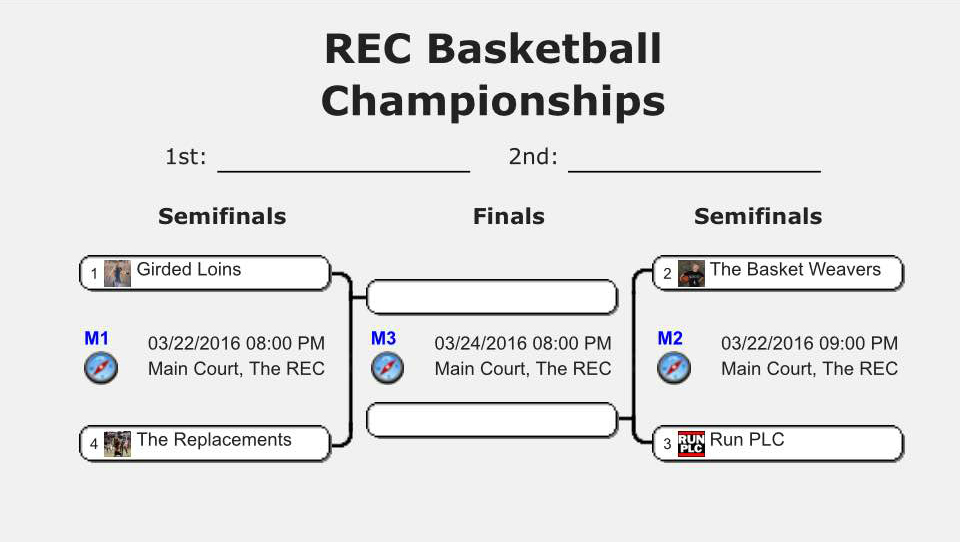 REC Basketball Championships

1st: ________________ 2nd: ________________

Semifinals

1 Girded Loins

M1
03/22/2016 08:00 PM
Main Court, The REC

4 The Replacements

Finals

M3
03/24/2016 08:00 PM
Main Court, The REC

Semifinals

2 The Basket Weavers

M2
03/22/2016 09:00 PM
Main Court, The REC

3 RUN PLC Run PLC